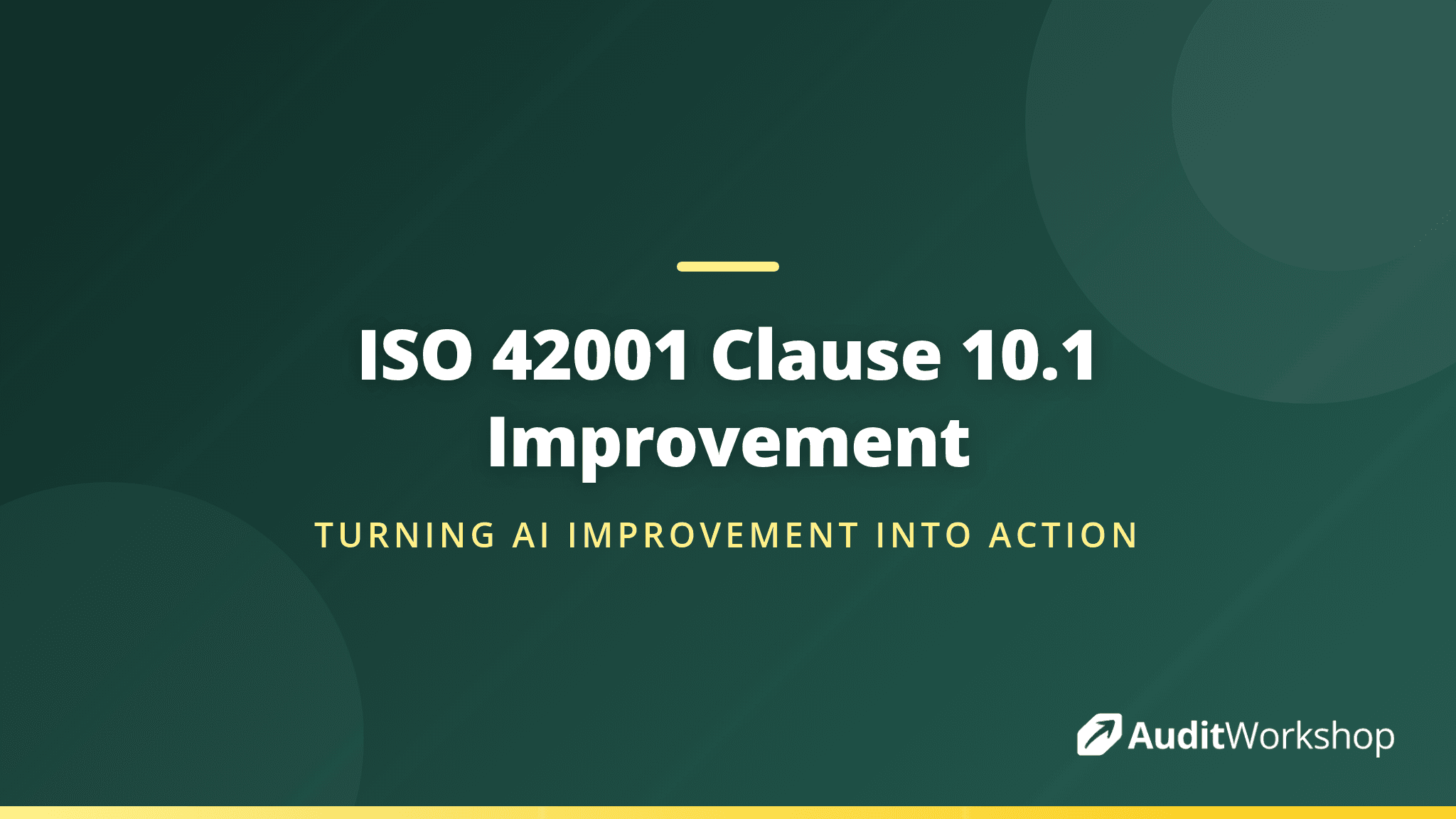 ISO 42001 Clause 10.1 Improvement

TURNING AI IMPROVEMENT INTO ACTION

AuditWorkshop